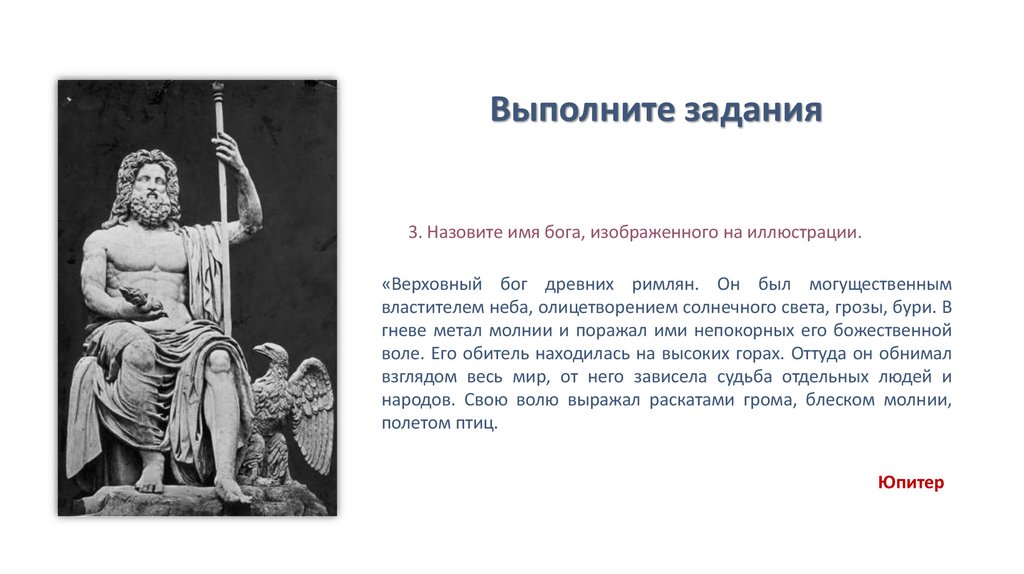 Выполните задания

3. Назовите имя бога, изображенного на иллюстрации.

«Верховный бог древних римлян. Он был могущественным властителем неба, олицетворением солнечного света, грозы, бури. В гневе метал молнии и поражал ими непокорных его божественной воле. Его обитель находилась на высоких горах. Оттуда он обнимал взглядом весь мир, от него зависела судьба отдельных людей и народов. Свою волю выражал раскатами грома, блеском молнии, полетом птиц.

Юпитер